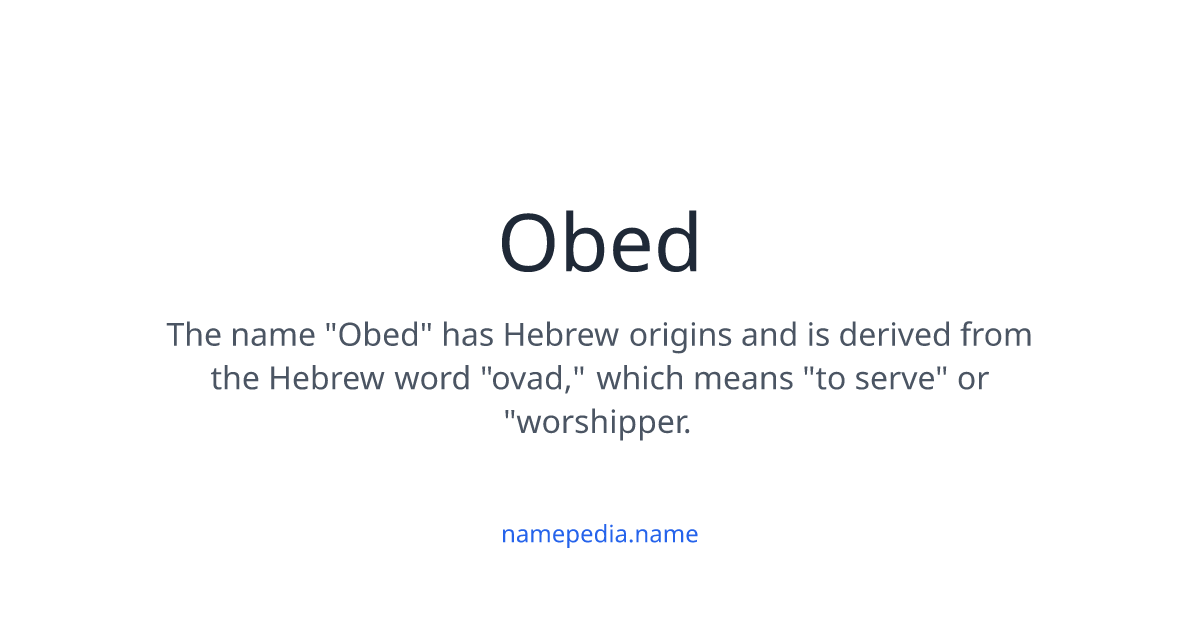 Obed

The name "Obed" has Hebrew origins and is derived from the Hebrew word "ovad," which means "to serve" or "worshipper.

namepedia.name